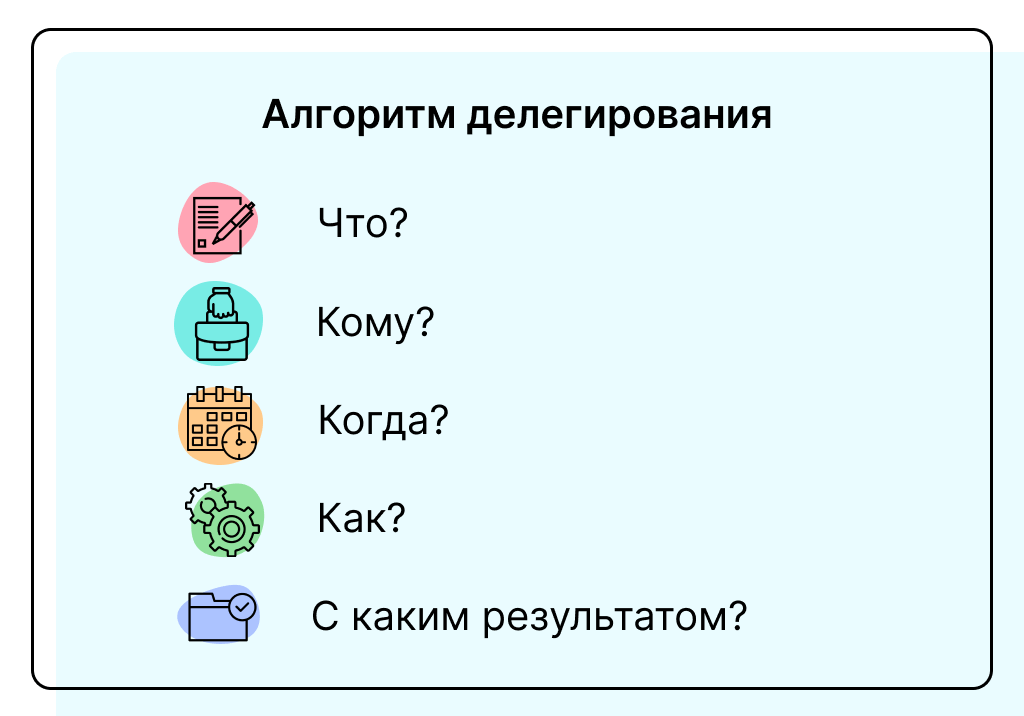 Алгоритм делегирования

Что?

Кому?

Когда?

Как?

С каким результатом?